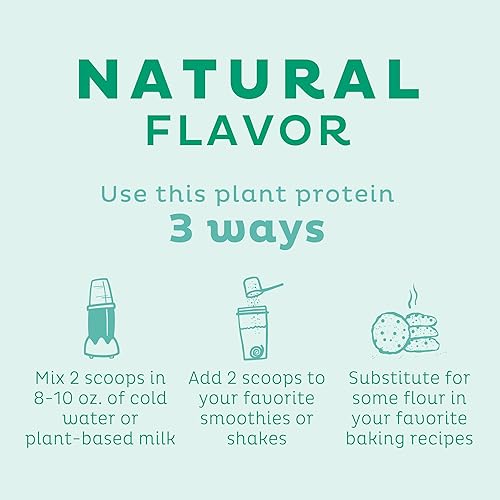 NATURAL
FLAVOR

Use this plant protein
3 ways

Mix 2 scoops in 8-10 oz. of cold water or plant-based milk

Add 2 scoops to your favorite smoothies or shakes

Substitute for some flour in your favorite baking recipes